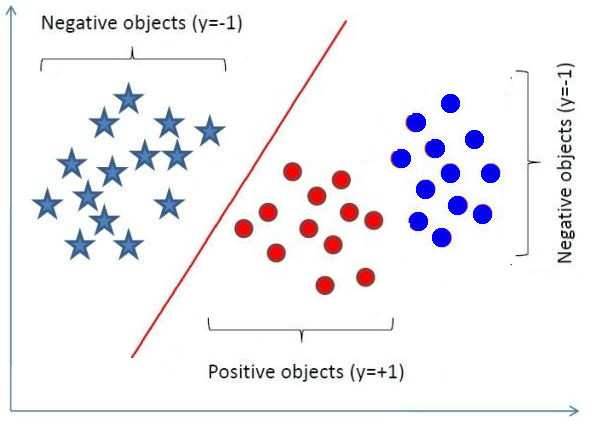 Negative objects (y=-1)

Negative objects (y=-1)

Positive objects (y=+1)